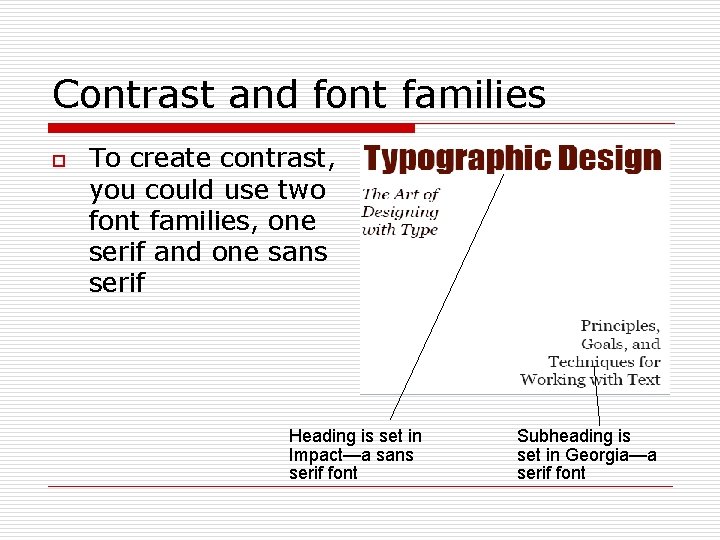 Contrast and font families

To create contrast, you could use two font families, one serif and one sans serif

Typographic Design

The Art of Designing with Type

Principles, Goals, and Techniques for Working with Text

Heading is set in Impact—a sans serif font

Subheading is set in Georgia—a serif font